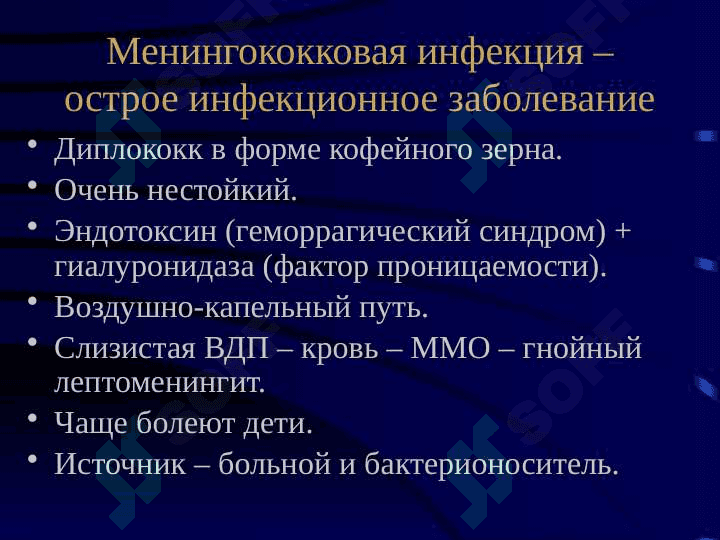 Менингококковая инфекция – острое инфекционное заболевание

• Диплококк в форме кофейного зерна.
• Очень нестойкий.
• Эндотоксин (геморрагический синдром) + гиалуронидаза (фактор проницаемости).
• Воздушно-капельный путь.
• Слизистая ВДП – кровь – ММО – гнойный лептоменингит.
• Чаще болеют дети.
• Источник – больной и бактерионоситель.